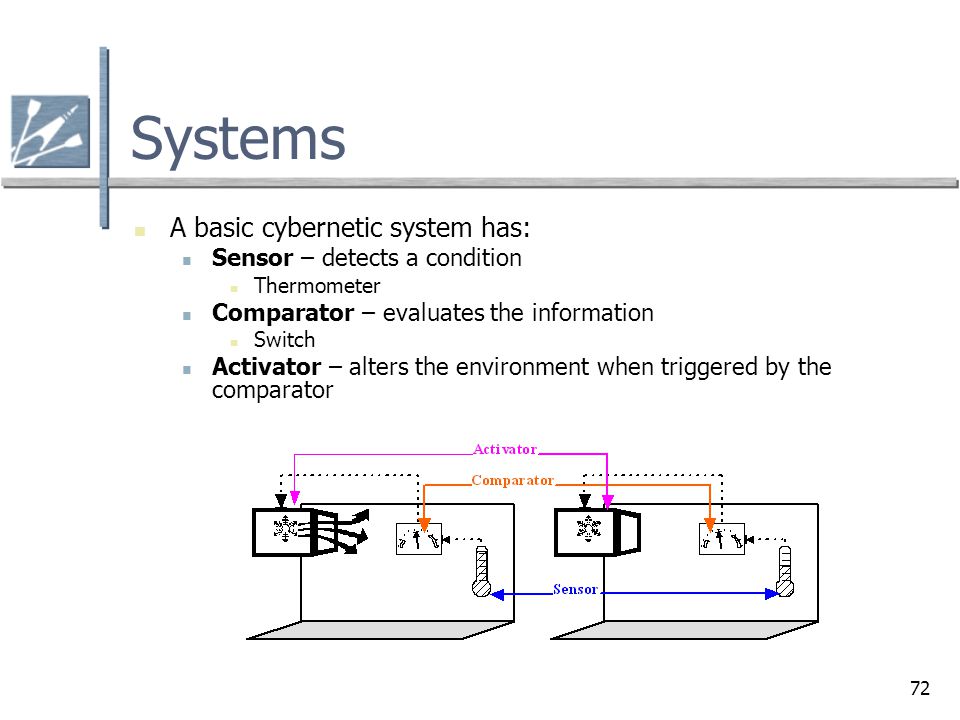 Systems

A basic cybernetic system has:

Sensor – detects a condition

Thermometer

Comparator – evaluates the information

Switch

Activator – alters the environment when triggered by the comparator

Activator

Comparator

Sensor

72